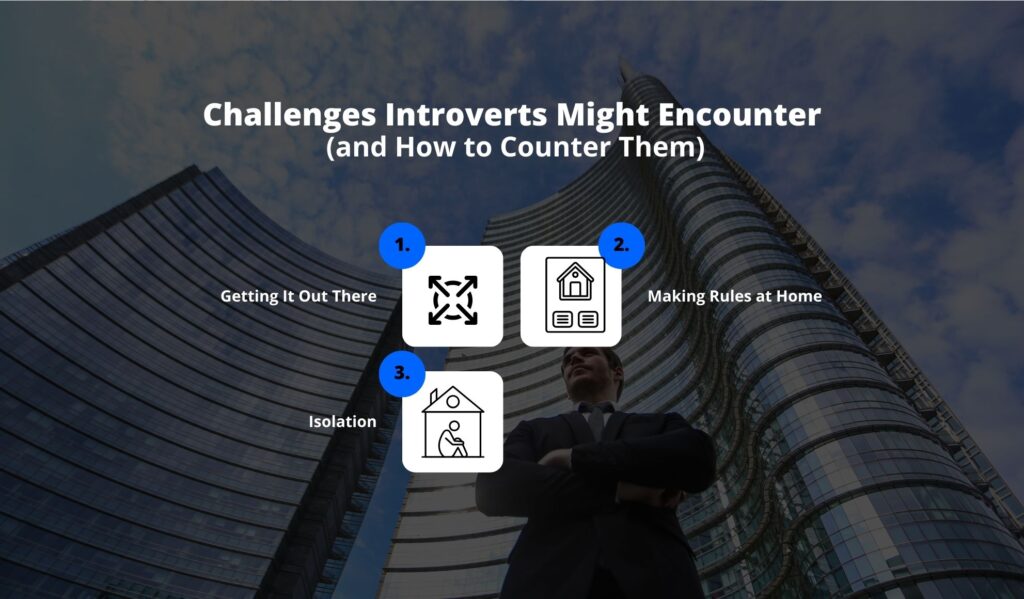 Challenges Introverts Might Encounter
(and How to Counter Them)

1.
Getting It Out There

2.
Making Rules at Home

3.
Isolation